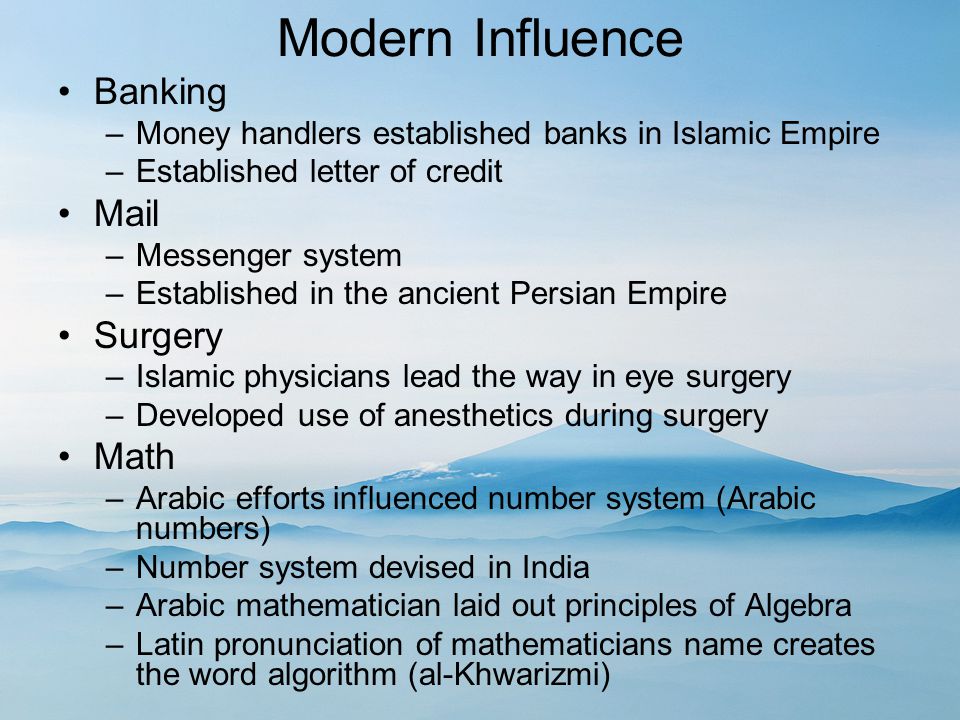 Modern Influence

• Banking
– Money handlers established banks in Islamic Empire
– Established letter of credit
• Mail
– Messenger system
– Established in the ancient Persian Empire
• Surgery
– Islamic physicians lead the way in eye surgery
– Developed use of anesthetics during surgery
• Math
– Arabic efforts influenced number system (Arabic numbers)
– Number system devised in India
– Arabic mathematician laid out principles of Algebra
– Latin pronunciation of mathematicians name creates the word algorithm (al-Khwarizmi)